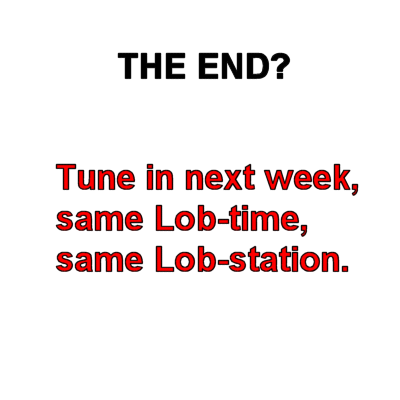 THE END?

Tune in next week, same Lob-time, same Lob-station.